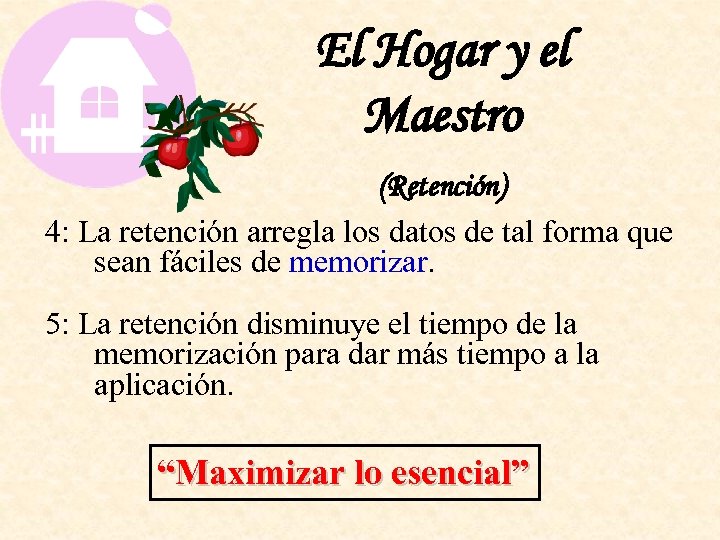 El Hogar y el Maestro

(Retención)

4: La retención arregla los datos de tal forma que sean fáciles de memorizar.

5: La retención disminuye el tiempo de la memorización para dar más tiempo a la aplicación.

“Maximizar lo esencial”